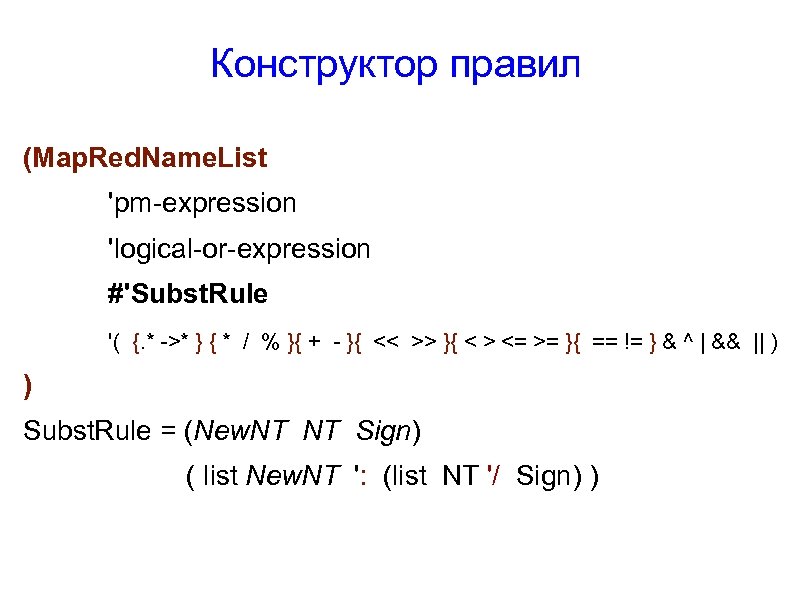 Конструктор правил

(MapRedNameList

'pm-expression

'logical-or-expression

#'SubstRule

'( {.* ->* } { * / % }{ + - }{ << >> }{ < > <= >= }{ == != } & ^ | && || )

)

SubstRule = (NewNT NT Sign)

( list NewNT ': (list NT '/ Sign) )